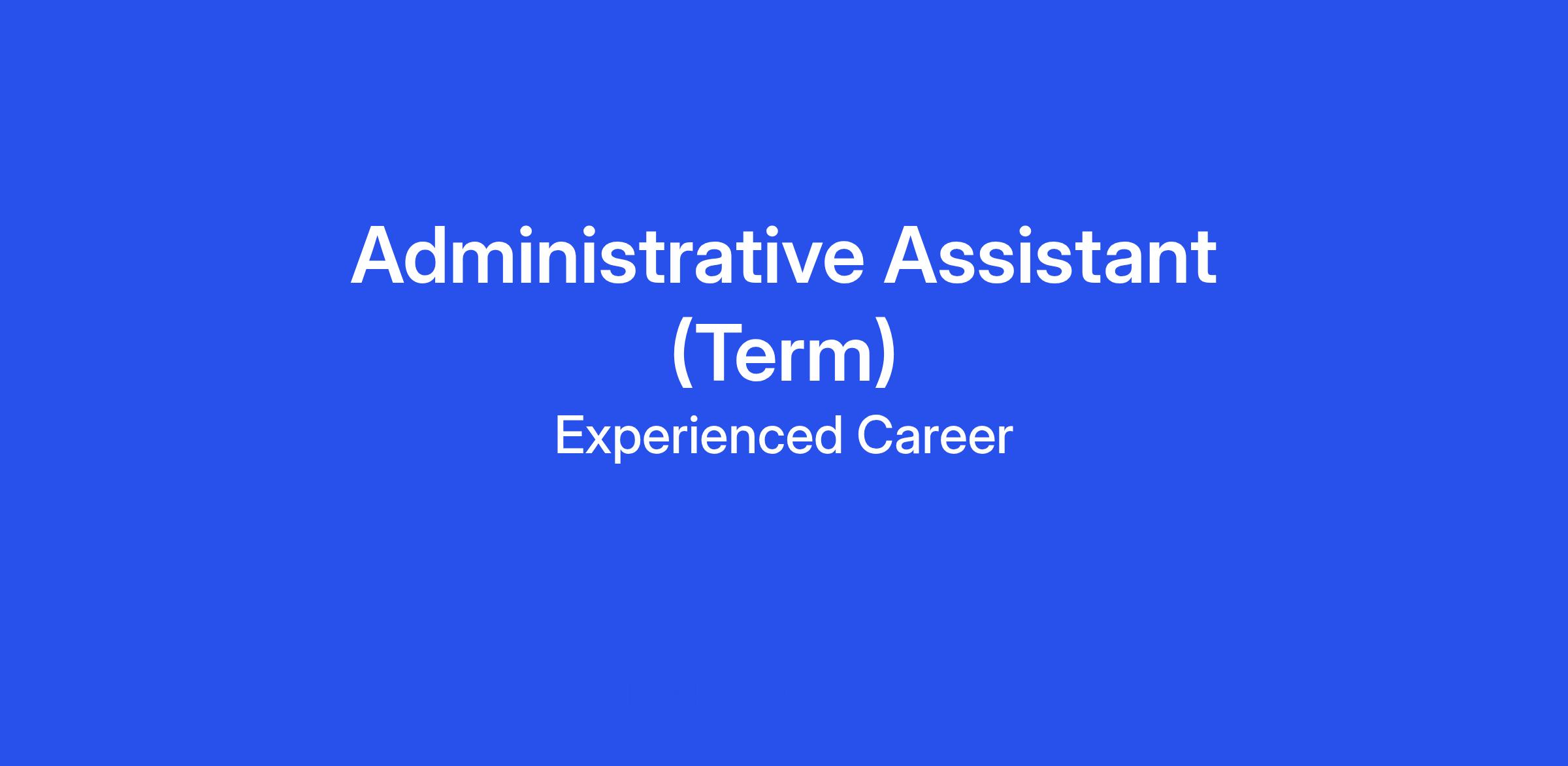 Administrative Assistant (Term)

Experienced Career